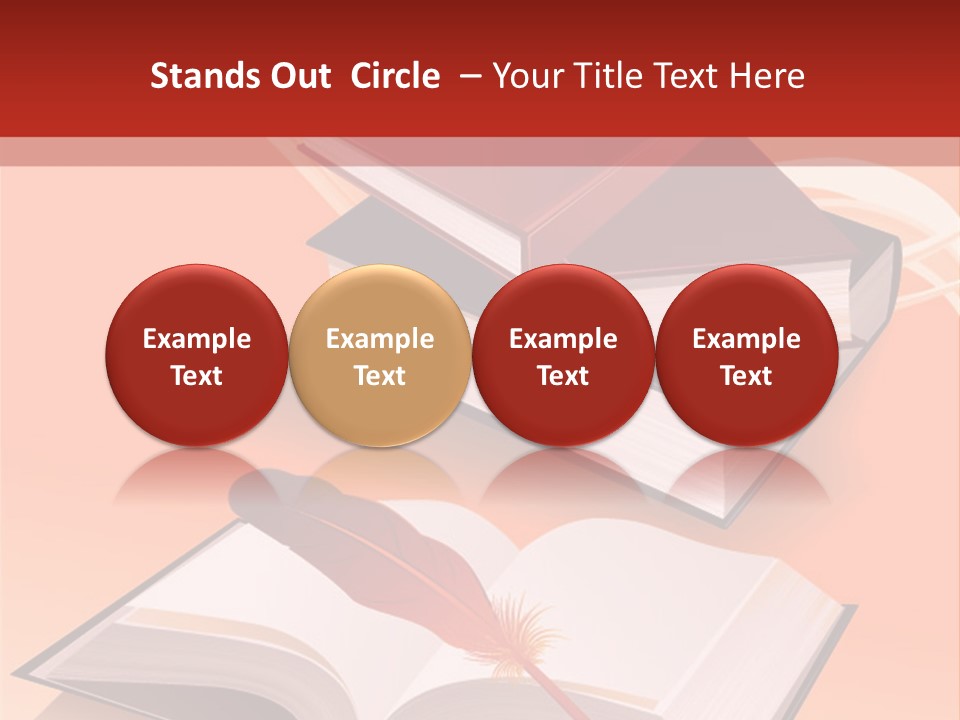 Stands Out Circle – Your Title Text Here

Example Text

Example Text

Example Text

Example Text